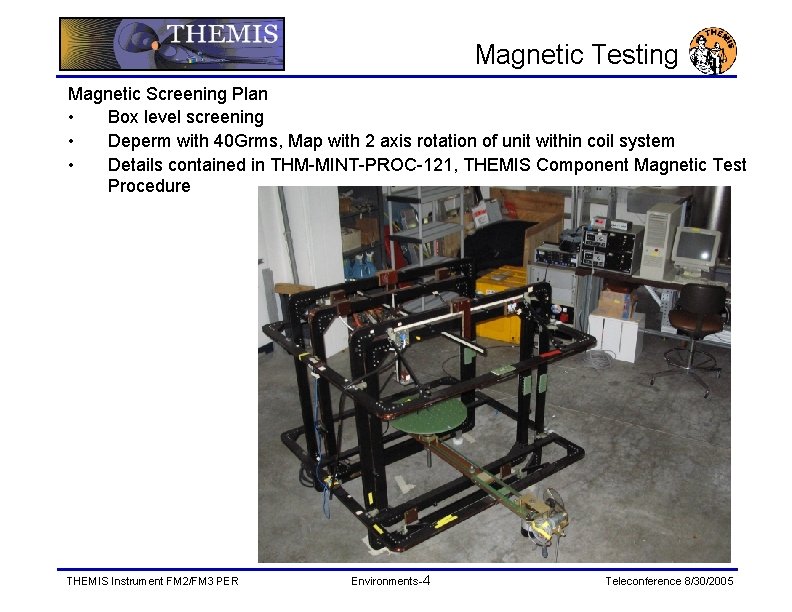 THEMIS

Magnetic Testing

THEMIS

Magnetic Screening Plan

• Box level screening
• Deperm with 40Grms, Map with 2 axis rotation of unit within coil system
• Details contained in THM-MINT-PROC-121, THEMIS Component Magnetic Test Procedure

THEMIS Instrument FM2/FM3 PER

Environments-4

Teleconference 8/30/2005